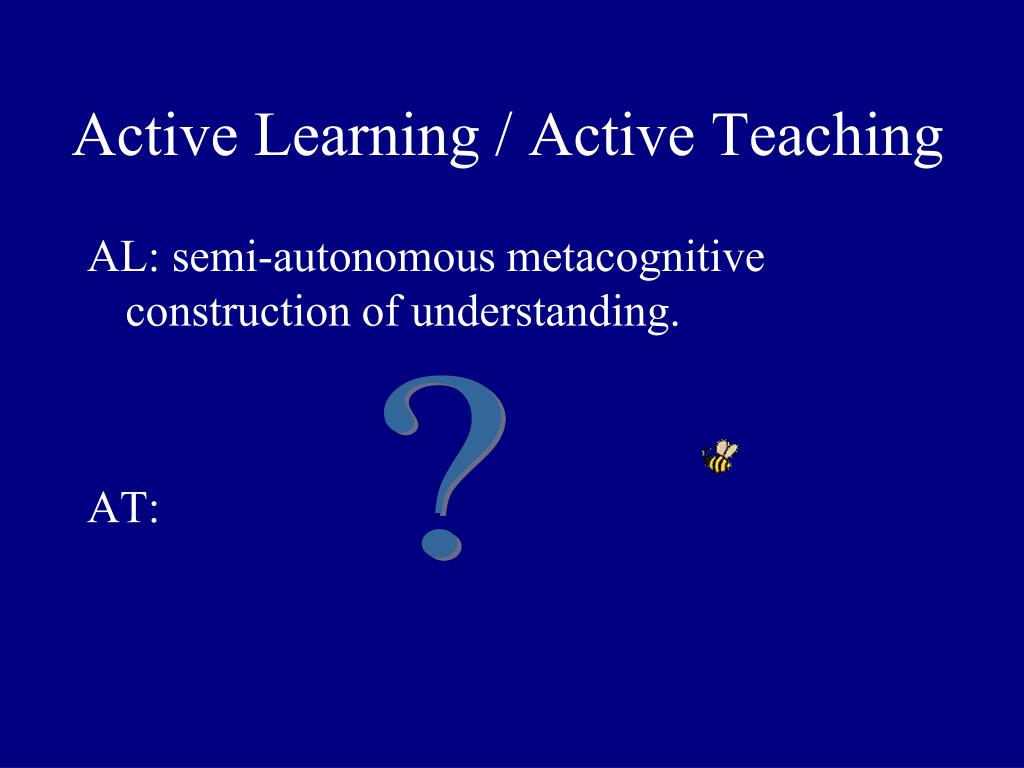 Active Learning / Active Teaching

AL: semi-autonomous metacognitive construction of understanding.

?

AT: